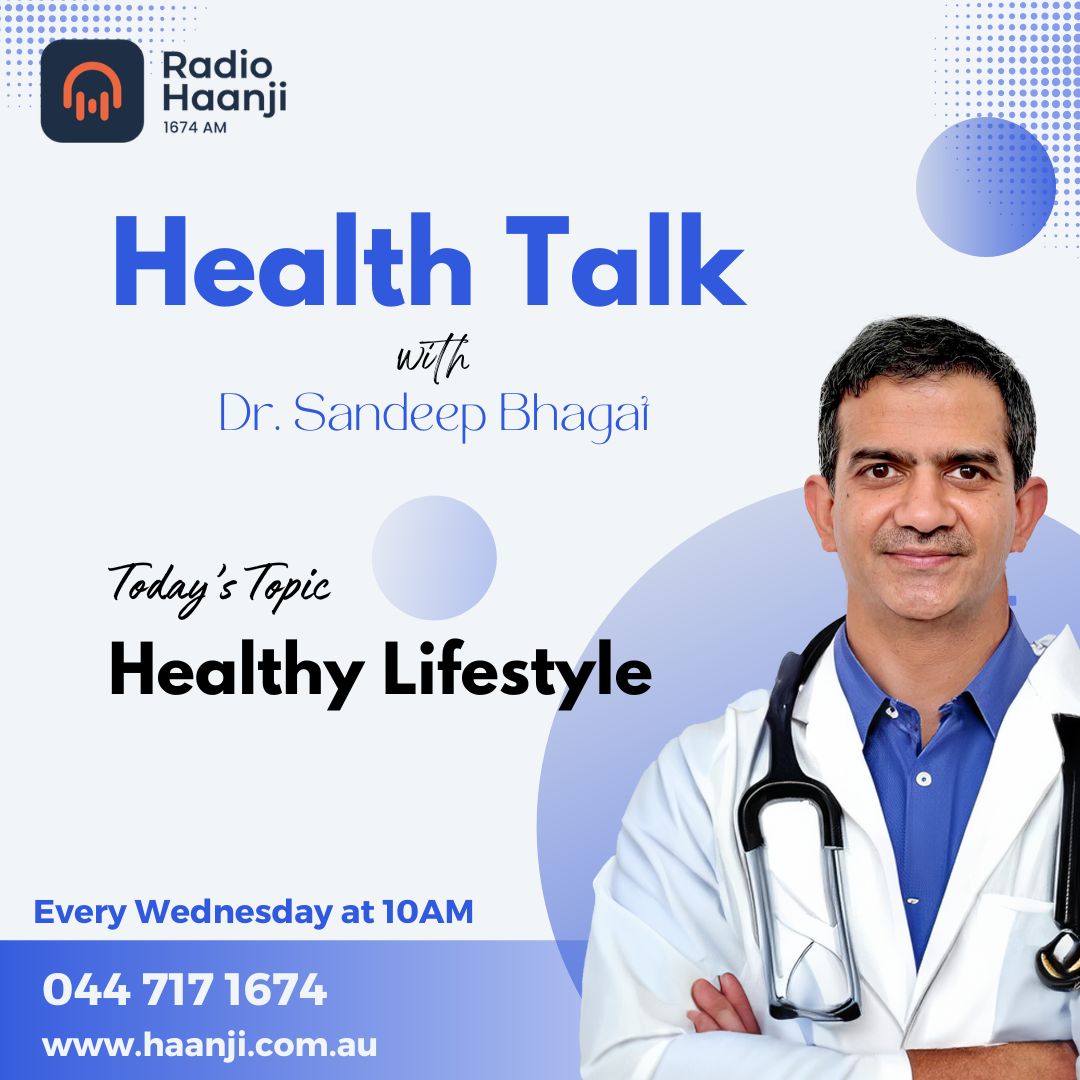 Radio Haanji
1674 AM

Health Talk

with
Dr. Sandeep Bhagat

Today's Topic
Healthy Lifestyle

Every Wednesday at 10AM

044 717 1674
www.haanji.com.au